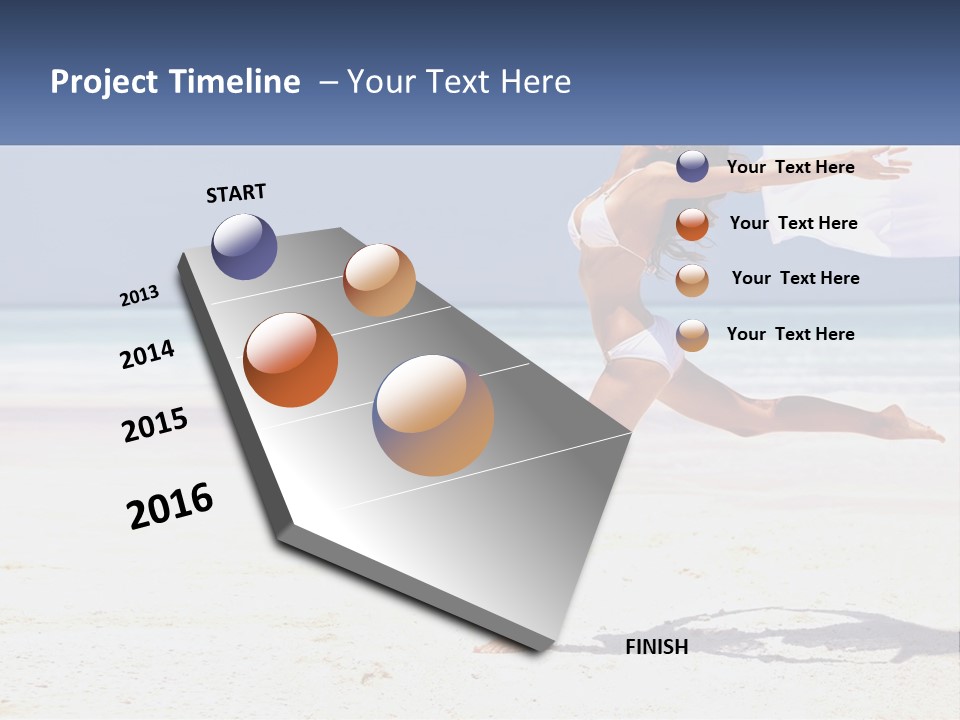 Project Timeline – Your Text Here

START

2013

2014

2015

2016

FINISH

Your Text Here

Your Text Here

Your Text Here

Your Text Here